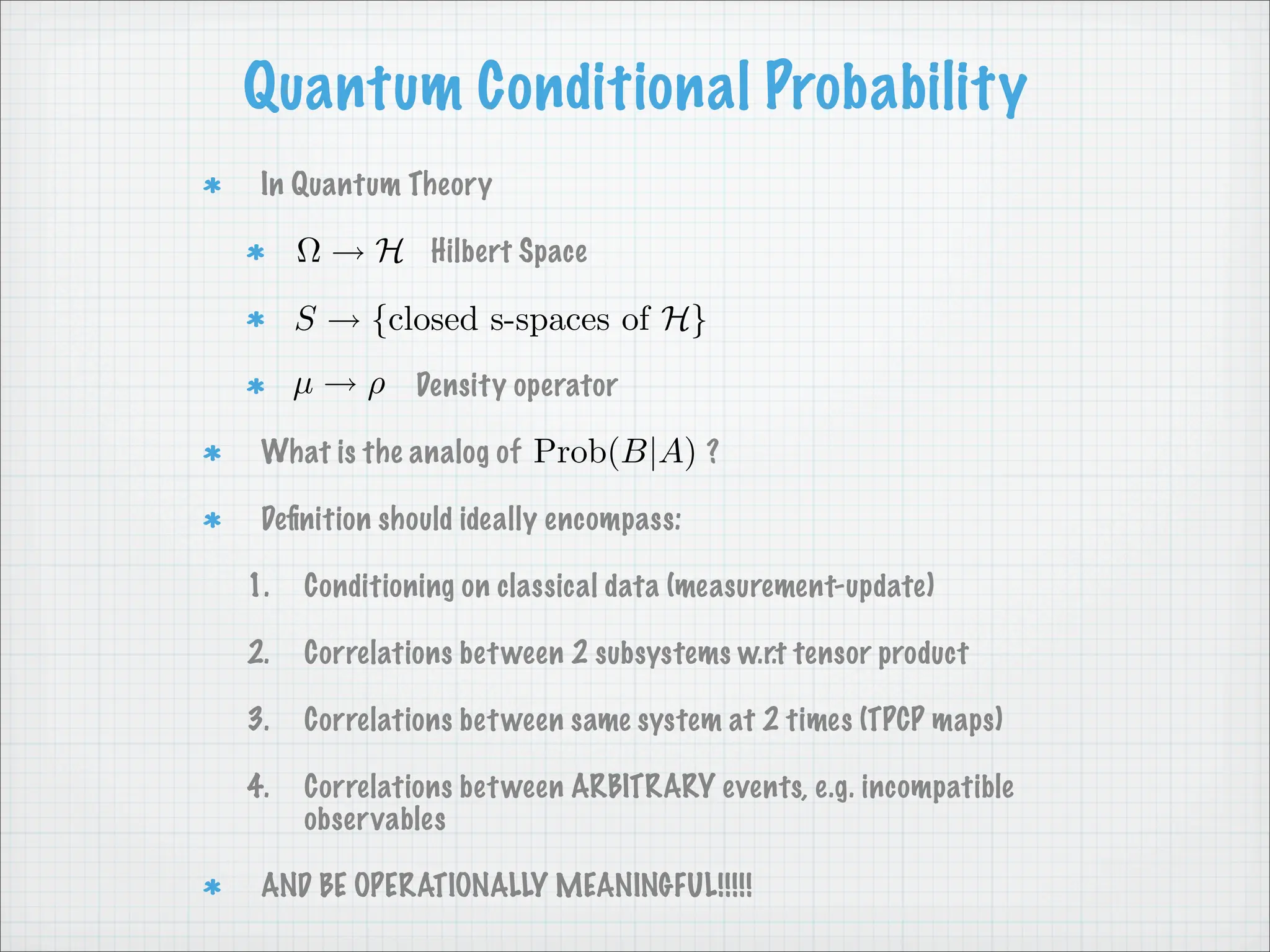 Quantum Conditional Probability

* In Quantum Theory

* $\Omega \rightarrow \mathcal{H}$ Hilbert Space

* $S \rightarrow \{\text{closed s-spaces of } \mathcal{H}\}$

* $\mu \rightarrow \rho$ Density operator

* What is the analog of $\text{Prob}(B|A)$ ?

* Definition should ideally encompass:

1. Conditioning on classical data (measurement-update)

2. Correlations between 2 subsystems w.r.t tensor product

3. Correlations between same system at 2 times (TPCP maps)

4. Correlations between ARBITRARY events, e.g. incompatible observables

* AND BE OPERATIONALLY MEANINGFUL!!!!!